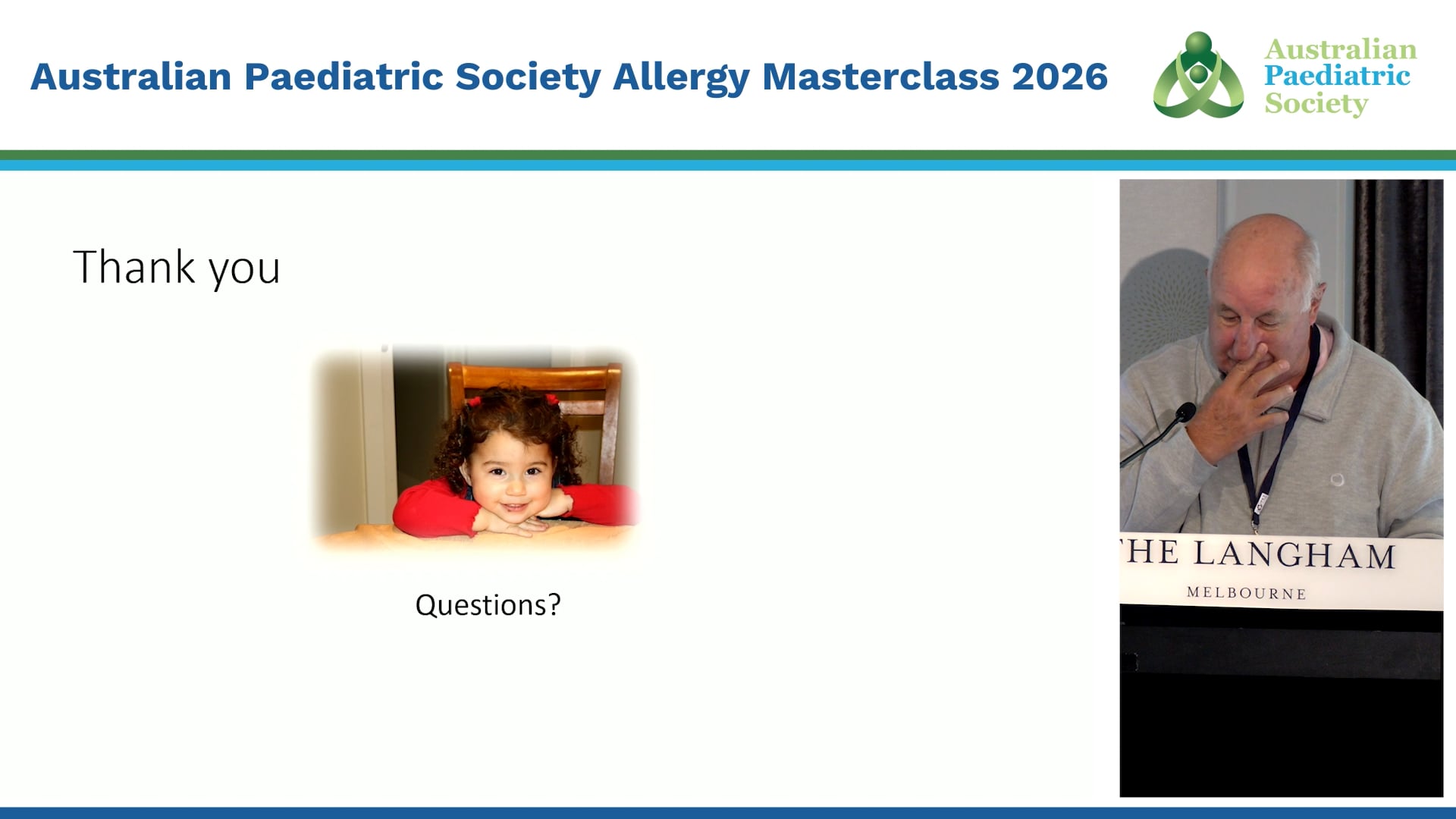 Australian Paediatric Society Allergy Masterclass 2026

Australian Paediatric Society

Thank you

Questions?

HE LANGHAM
MELBOURNE